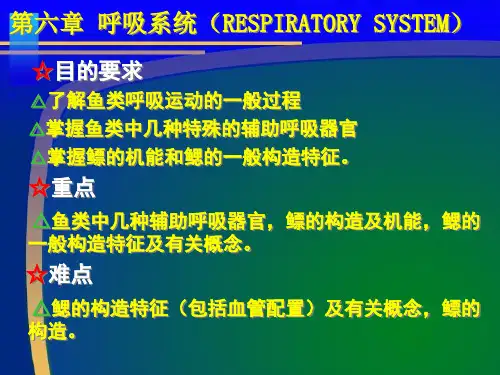 第六章 呼吸系统（RESPIRATORY SYSTEM）

☆目的要求

△了解鱼类呼吸运动的一般过程

△掌握鱼类中几种特殊的辅助呼吸器官

△掌握鳔的机能和鳃的一般构造特征。

☆重点

△鱼类中几种辅助呼吸器官，鳔的构造及机能，鳃的一般构造特征及有关概念。

☆难点

△鳃的构造特征（包括血管配置）及有关概念，鳔的构造。